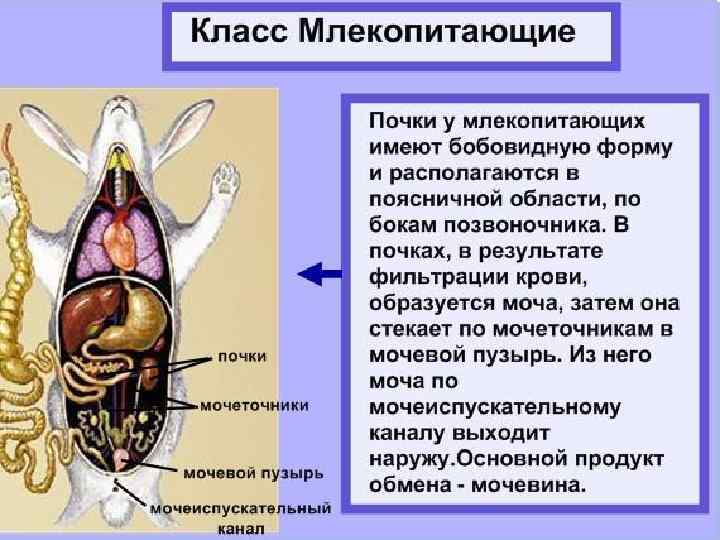 Класс Млекопитающие

почки

мочеточники

мочевой пузырь

мочеиспускательный канал

Почки у млекопитающих имеют бобовидную форму и располагаются в поясничной области, по бокам позвоночника. В почках, в результате фильтрации крови, образуется моча, затем она стекает по мочеточникам в мочевой пузырь. Из него моча по мочеиспускательному каналу выходит наружу.Основной продукт обмена - мочевина.